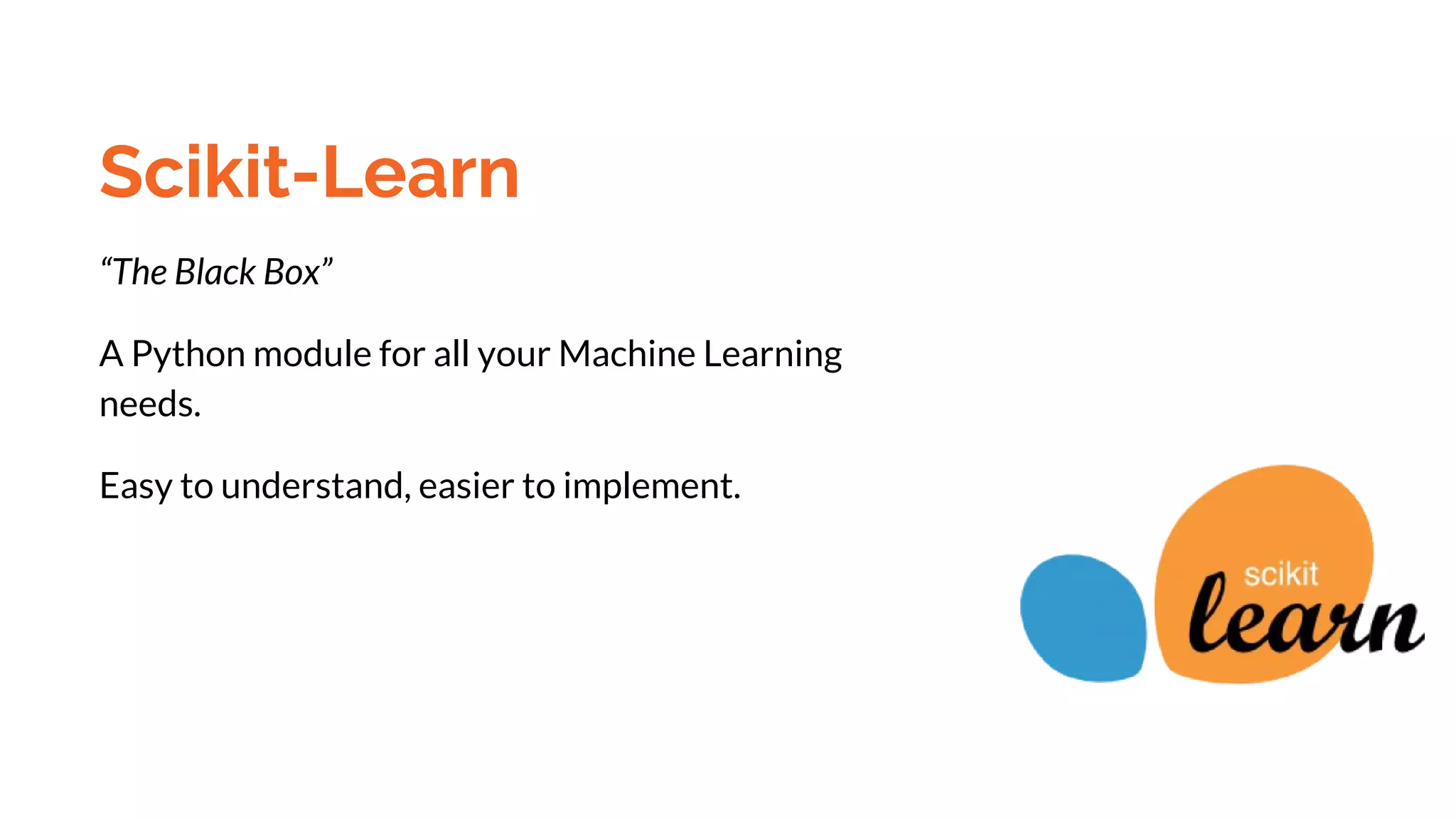 Scikit-Learn

“The Black Box”

A Python module for all your Machine Learning needs.

Easy to understand, easier to implement.

scikit
learn